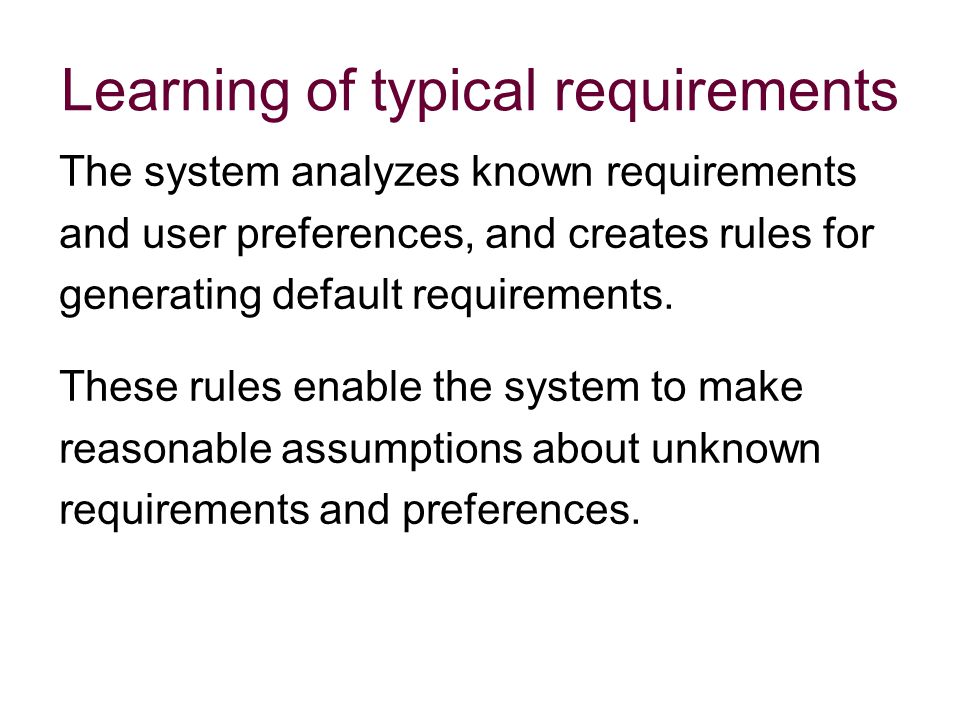 Learning of typical requirements

The system analyzes known requirements and user preferences, and creates rules for generating default requirements.

These rules enable the system to make reasonable assumptions about unknown requirements and preferences.